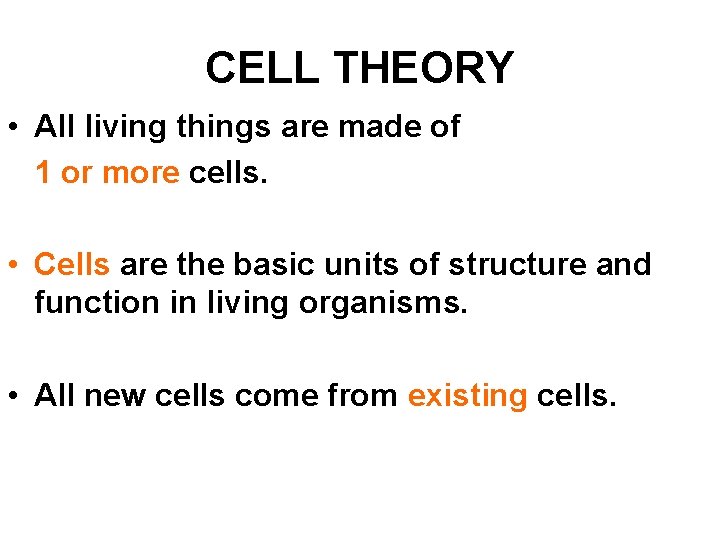 CELL THEORY

• All living things are made of 1 or more cells.

• Cells are the basic units of structure and function in living organisms.

• All new cells come from existing cells.